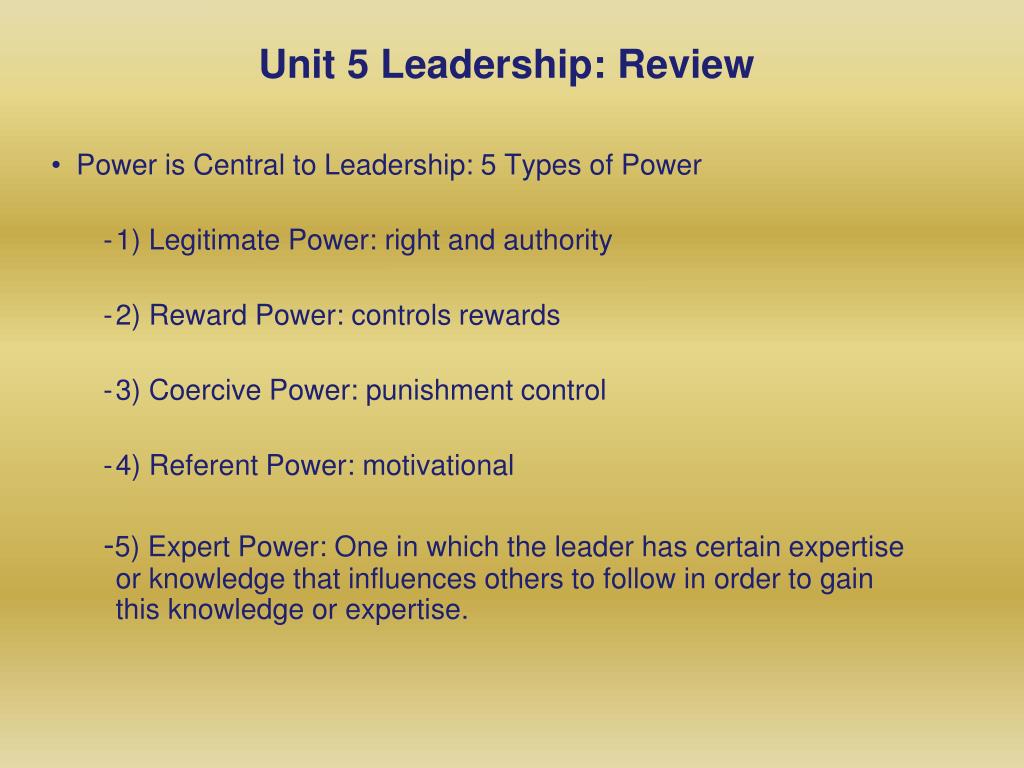 Unit 5 Leadership: Review

• Power is Central to Leadership: 5 Types of Power

-1) Legitimate Power: right and authority

-2) Reward Power: controls rewards

-3) Coercive Power: punishment control

-4) Referent Power: motivational

-5) Expert Power: One in which the leader has certain expertise or knowledge that influences others to follow in order to gain this knowledge or expertise.